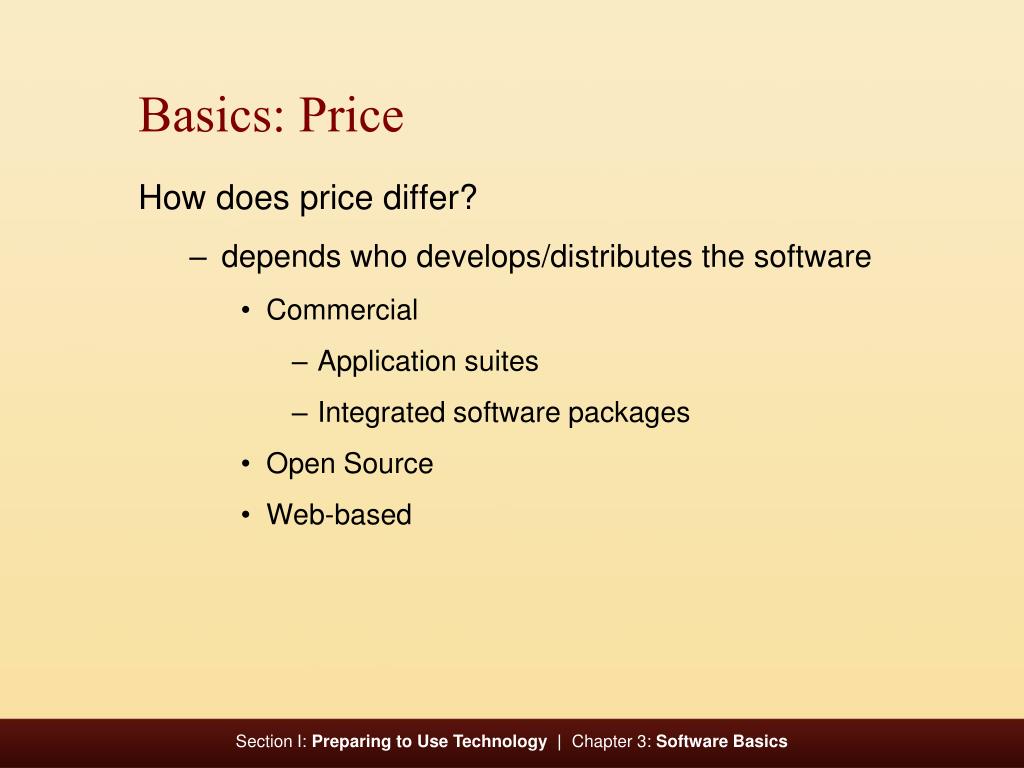 Basics: Price

How does price differ?

– depends who develops/distributes the software

• Commercial

– Application suites

– Integrated software packages

• Open Source

• Web-based

Section I: Preparing to Use Technology | Chapter 3: Software Basics